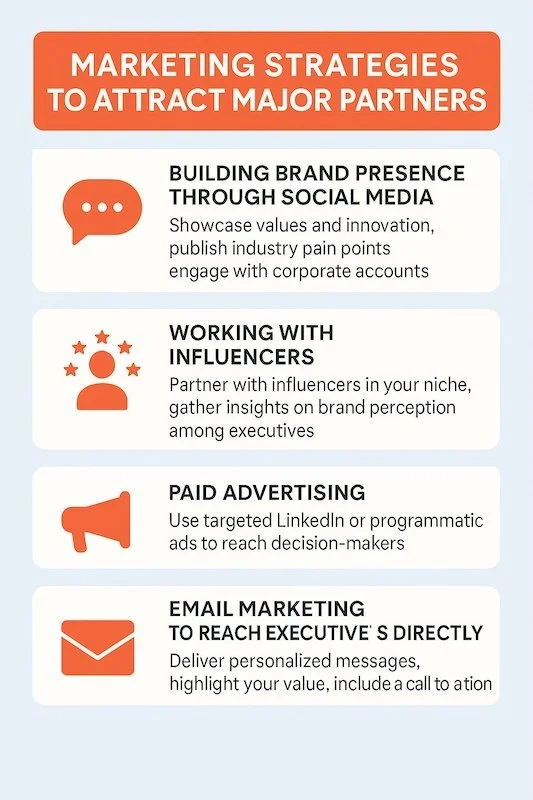 MARKETING STRATEGIES TO ATTRACT MAJOR PARTNERS

BUILDING BRAND PRESENCE THROUGH SOCIAL MEDIA
Showcase values and innovation, publish industry pain points engage with corporate accounts

WORKING WITH INFLUENCERS
Partner with influencers in your niche, gather insights on brand perception among executives

PAID ADVERTISING
Use targeted LinkedIn or programmatic ads to reach decision-makers

EMAIL MARKETING TO REACH EXECUTIVE' S DIRECTLY
Deliver personalized messages, highlight your value, include a call to ation